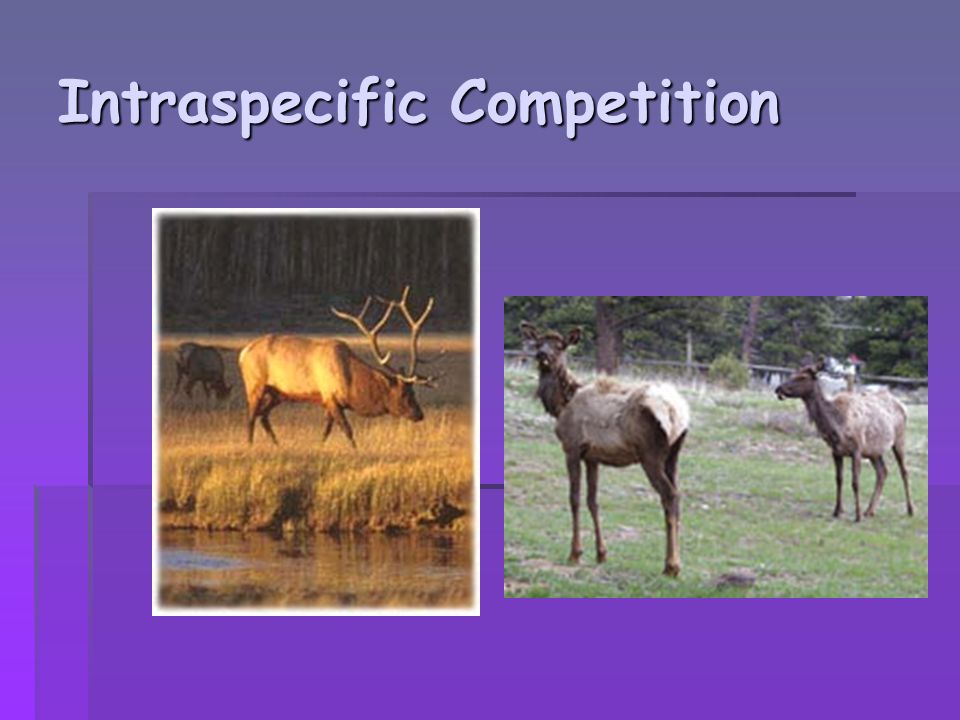 Intraspecific Competition